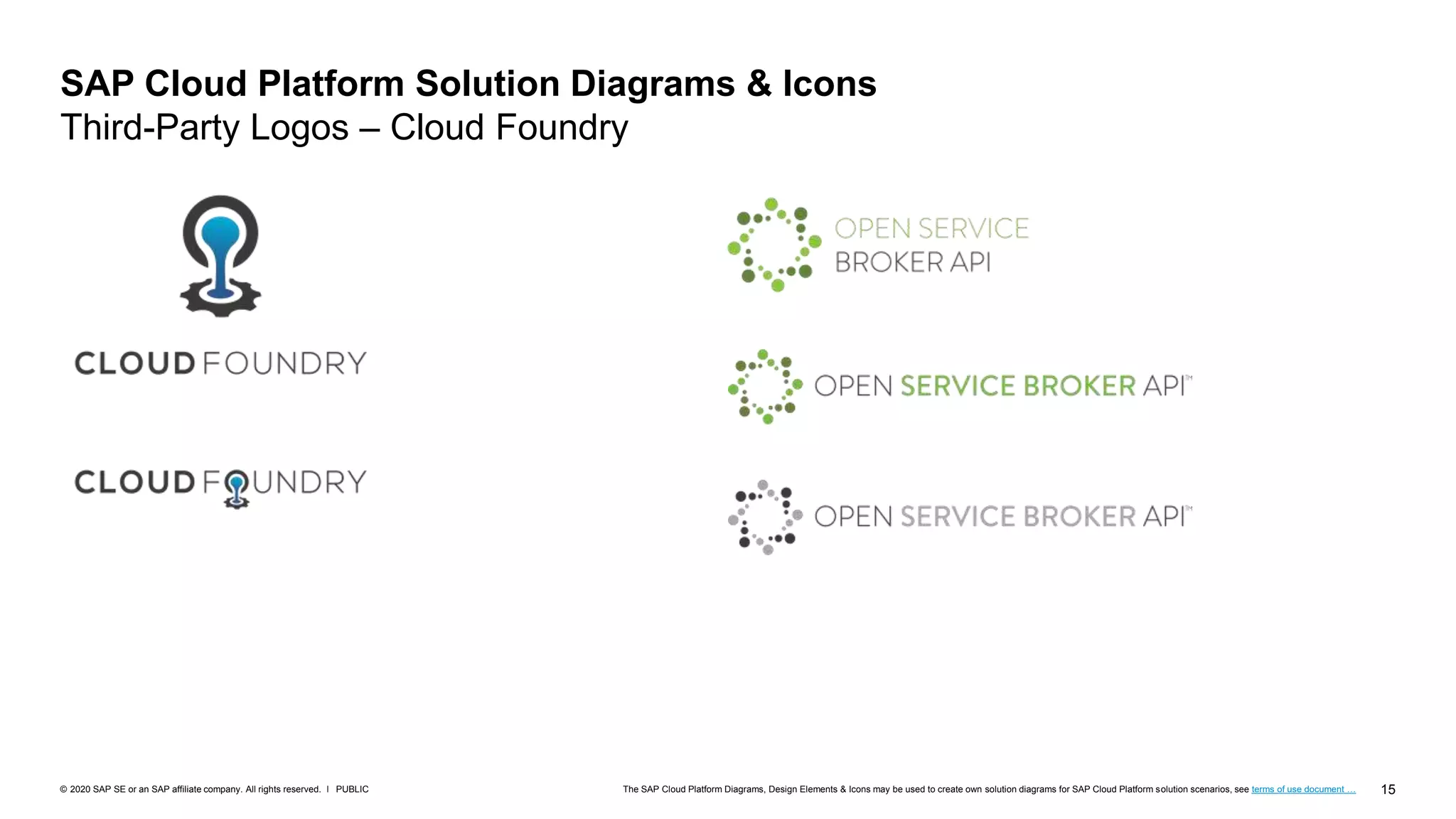 SAP Cloud Platform Solution Diagrams & Icons
Third-Party Logos – Cloud Foundry

CLOUD FOUNDRY

CLOUD FOUNDRY

OPEN SERVICE
BROKER API

OPEN SERVICE BROKER API™

OPEN SERVICE BROKER API™

© 2020 SAP SE or an SAP affiliate company. All rights reserved. I PUBLIC

The SAP Cloud Platform Diagrams, Design Elements & Icons may be used to create own solution diagrams for SAP Cloud Platform solution scenarios, see terms of use document …

15